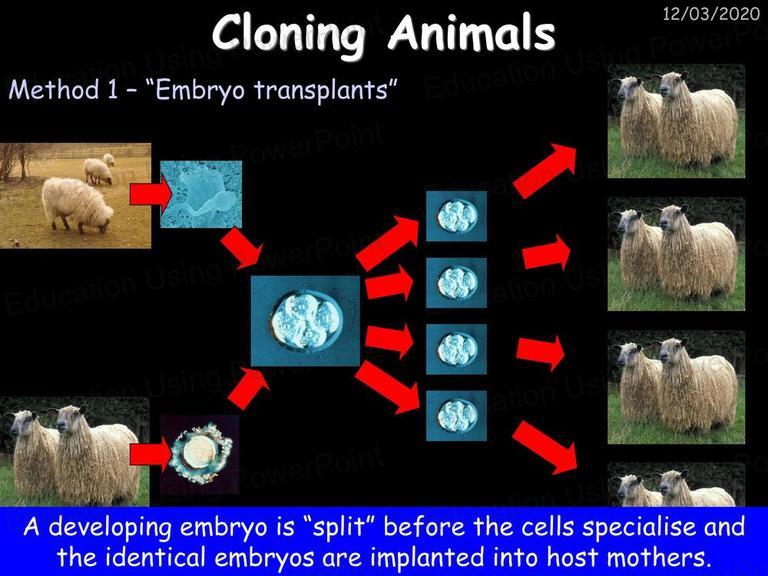 12/03/2020

Cloning Animals

Method 1 – "Embryo transplants"

Education Using PowerPoint

A developing embryo is "split" before the cells specialise and the identical embryos are implanted into host mothers.